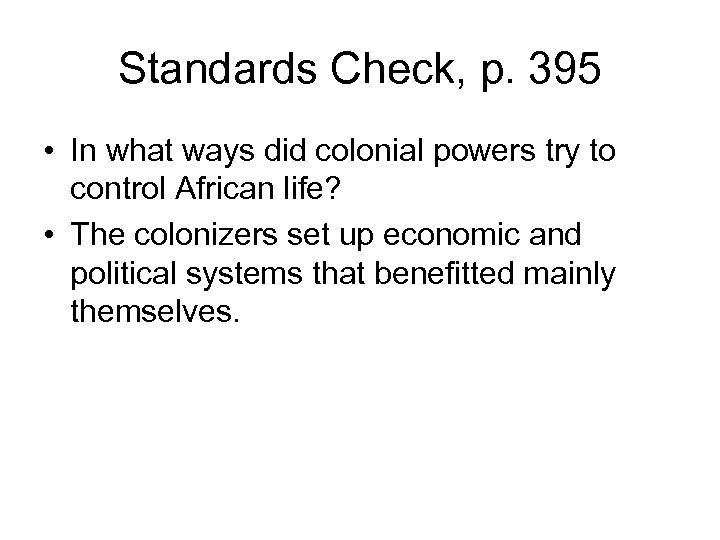 Standards Check, p. 395

• In what ways did colonial powers try to control African life?
• The colonizers set up economic and political systems that benefitted mainly themselves.